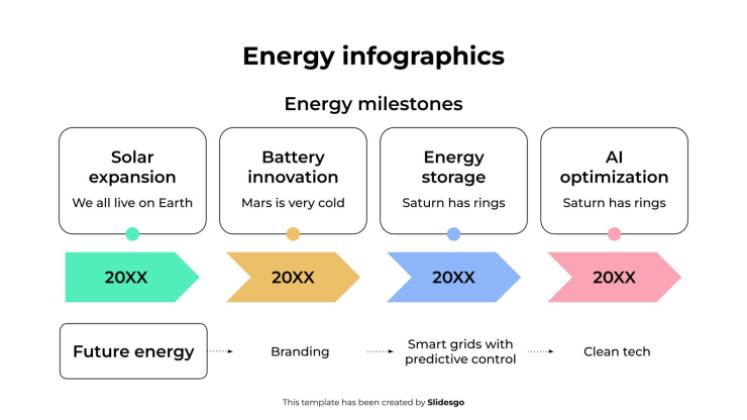 Energy infographics

Energy milestones

Solar expansion
We all live on Earth

Battery innovation
Mars is very cold

Energy storage
Saturn has rings

AI optimization
Saturn has rings

20XX

20XX

20XX

20XX

Future energy

Branding

Smart grids with predictive control

Clean tech

This template has been created by Slidesgo